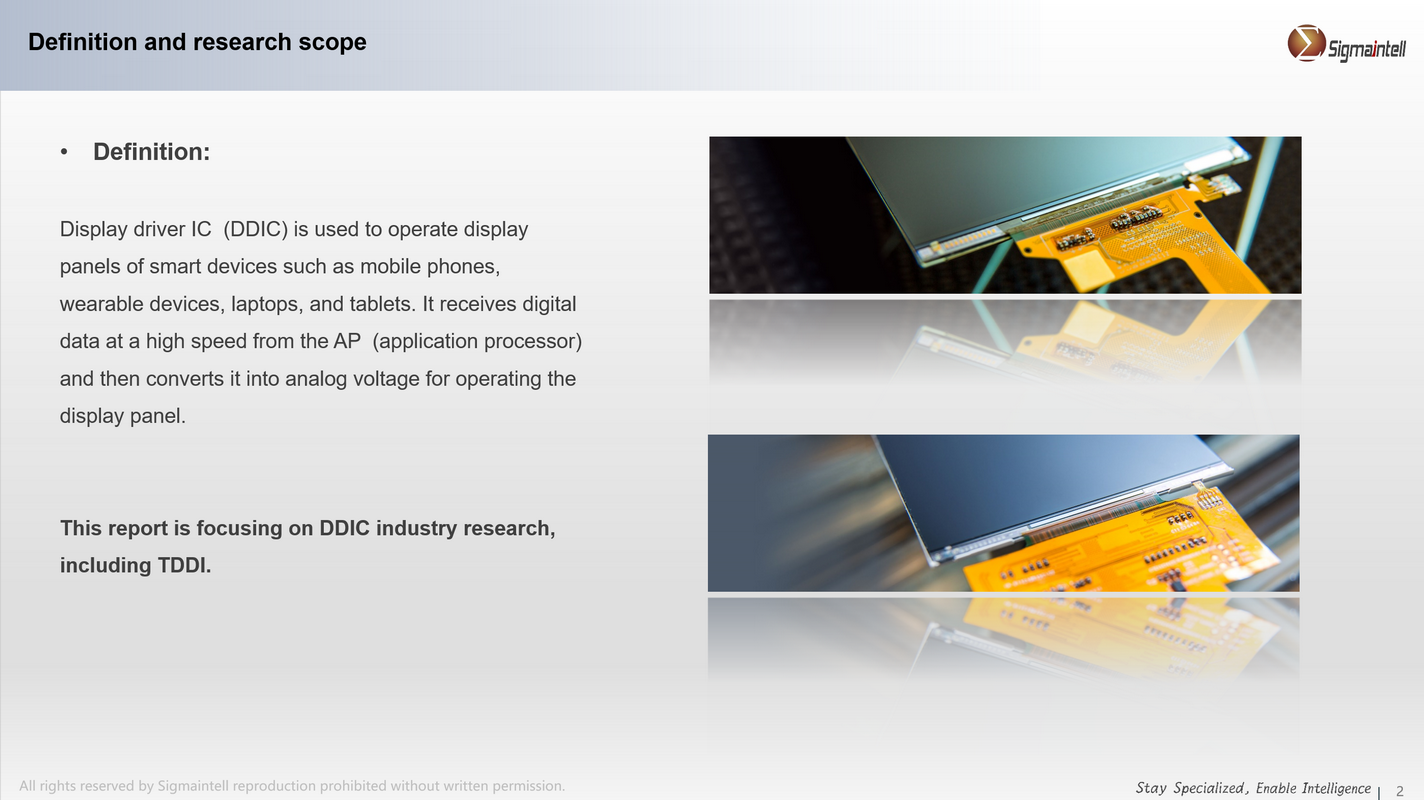 Definition and research scope

Sigmaintell

• Definition:

Display driver IC (DDIC) is used to operate display panels of smart devices such as mobile phones, wearable devices, laptops, and tablets. It receives digital data at a high speed from the AP (application processor) and then converts it into analog voltage for operating the display panel.

This report is focusing on DDIC industry research, including TDDI.

All rights reserved by Sigmaintell reproduction prohibited without written permission.

Stay Specialized, Enable Intelligence | 2